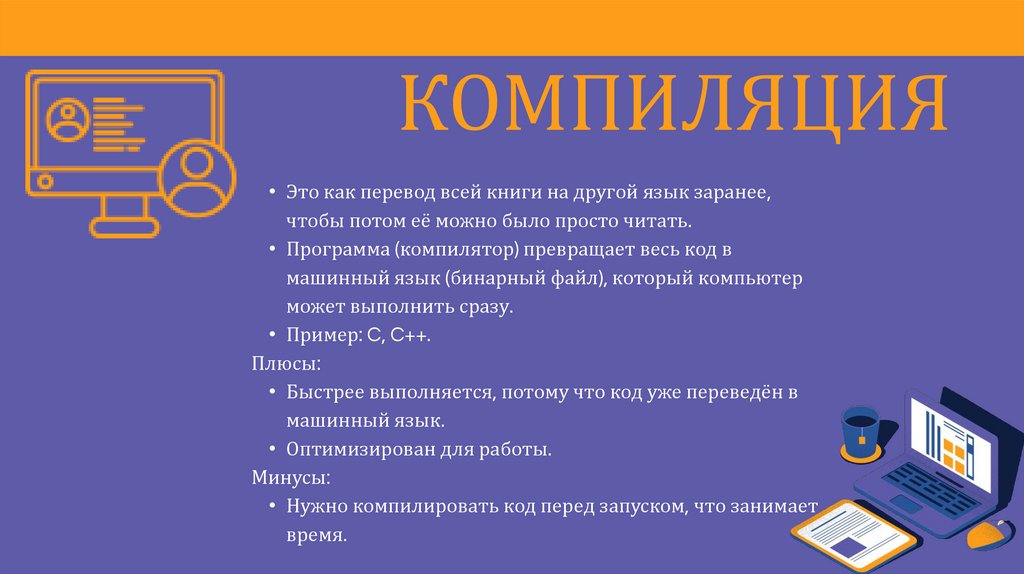 КОМПИЛЯЦИЯ

• Это как перевод всей книги на другой язык заранее, чтобы потом её можно было просто читать.
• Программа (компилятор) превращает весь код в машинный язык (бинарный файл), который компьютер может выполнить сразу.
• Пример: C, C++.

Плюсы:
• Быстрее выполняется, потому что код уже переведён в машинный язык.
• Оптимизирован для работы.

Минусы:
• Нужно компилировать код перед запуском, что занимает время.